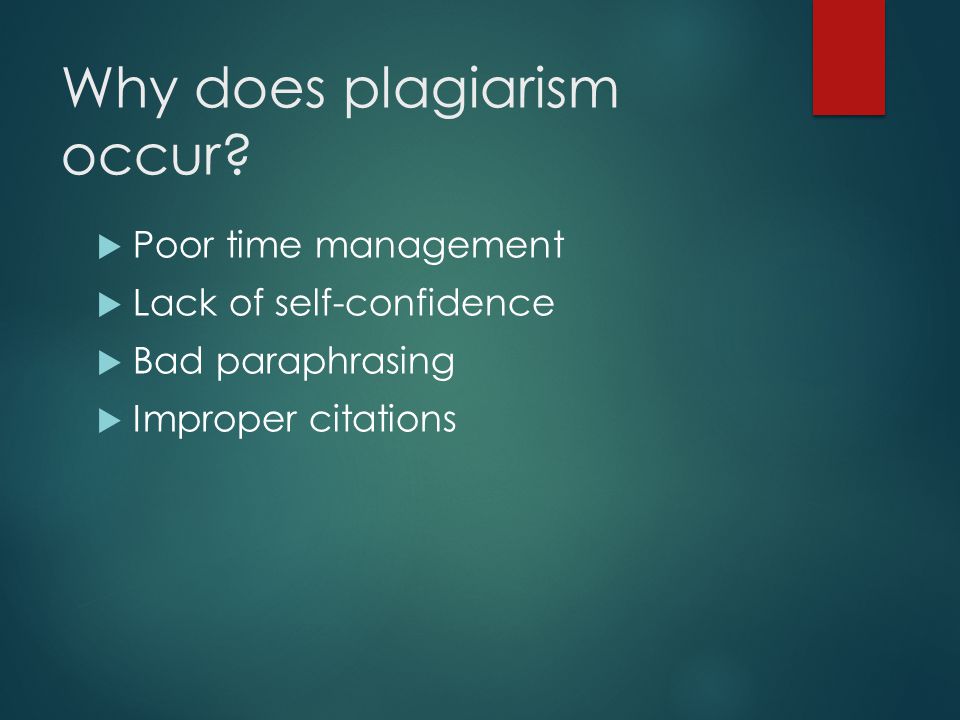 Why does plagiarism occur?

▶ Poor time management
▶ Lack of self-confidence
▶ Bad paraphrasing
▶ Improper citations